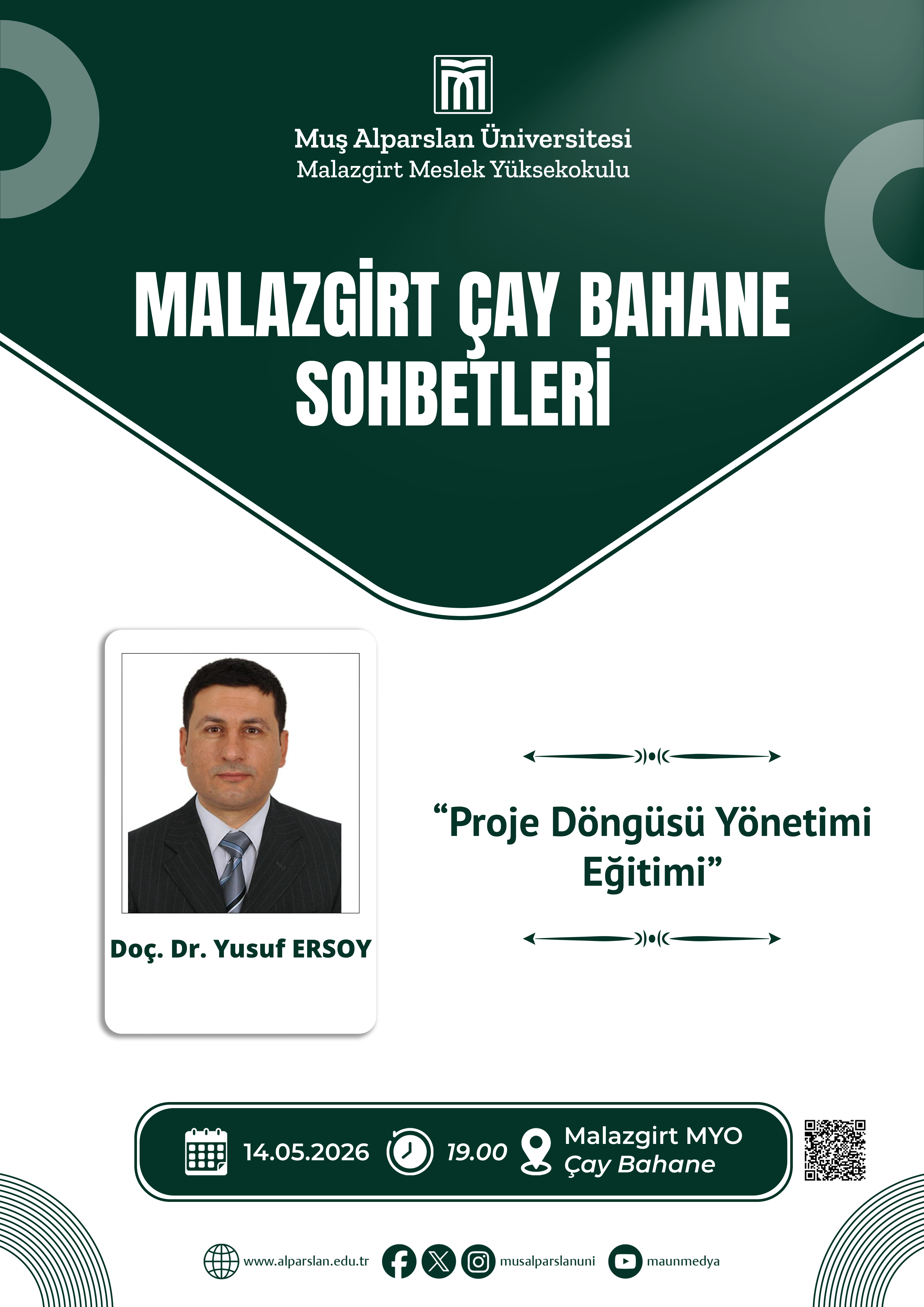 Muş Alparslan Üniversitesi
Malazgirt Meslek Yüksekokulu

MALAZGİRT ÇAY BAHANE SOHBETLERİ

Doç. Dr. Yusuf ERSOY

“Proje Döngüsü Yönetimi Eğitimi”

14.05.2026 19.00 Malazgirt MYO Çay Bahane

www.alparslan.edu.tr musalparslanuni maunmedya